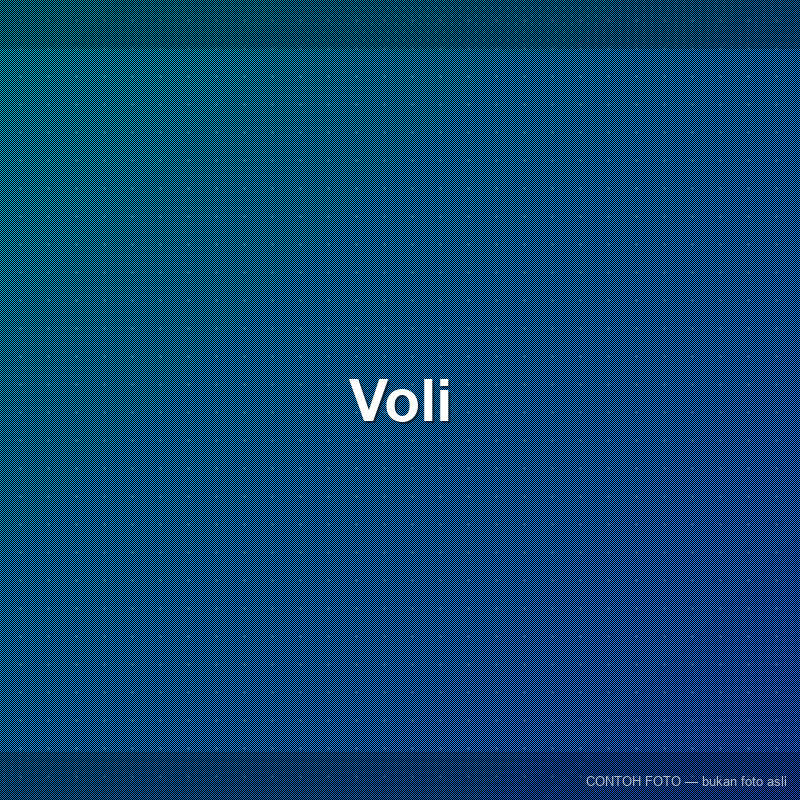 Voli

CONTOH FOTO — bukan foto asli